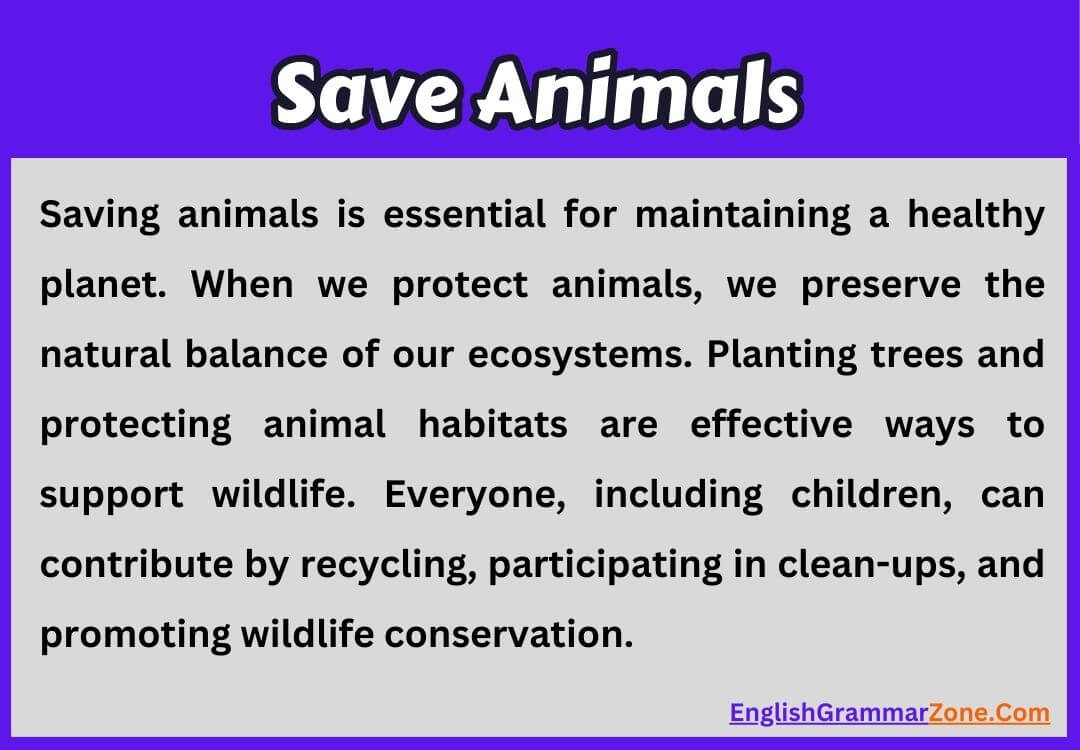 Save Animals

Saving animals is essential for maintaining a healthy planet. When we protect animals, we preserve the natural balance of our ecosystems. Planting trees and protecting animal habitats are effective ways to support wildlife. Everyone, including children, can contribute by recycling, participating in clean-ups, and promoting wildlife conservation.

EnglishGrammarZone.Com